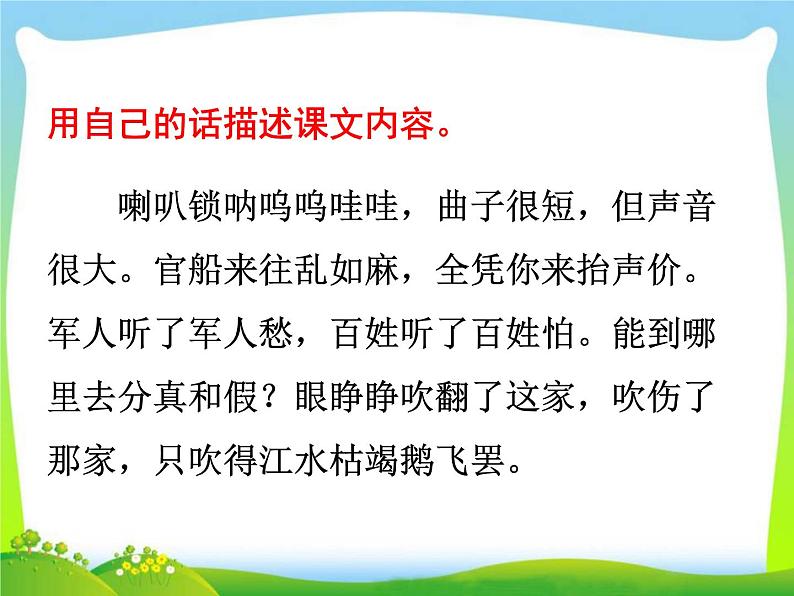 用自己的话描述课文内容。

喇叭锁呐呜呜哇哇，曲子很短，但声音很大。官船来往乱如麻，全凭你来抬声价。军人听了军人愁，百姓听了百姓怕。能到哪里去分真和假？眼睁睁吹翻了这家，吹伤了那家，只吹得江水枯竭鹅飞罢。